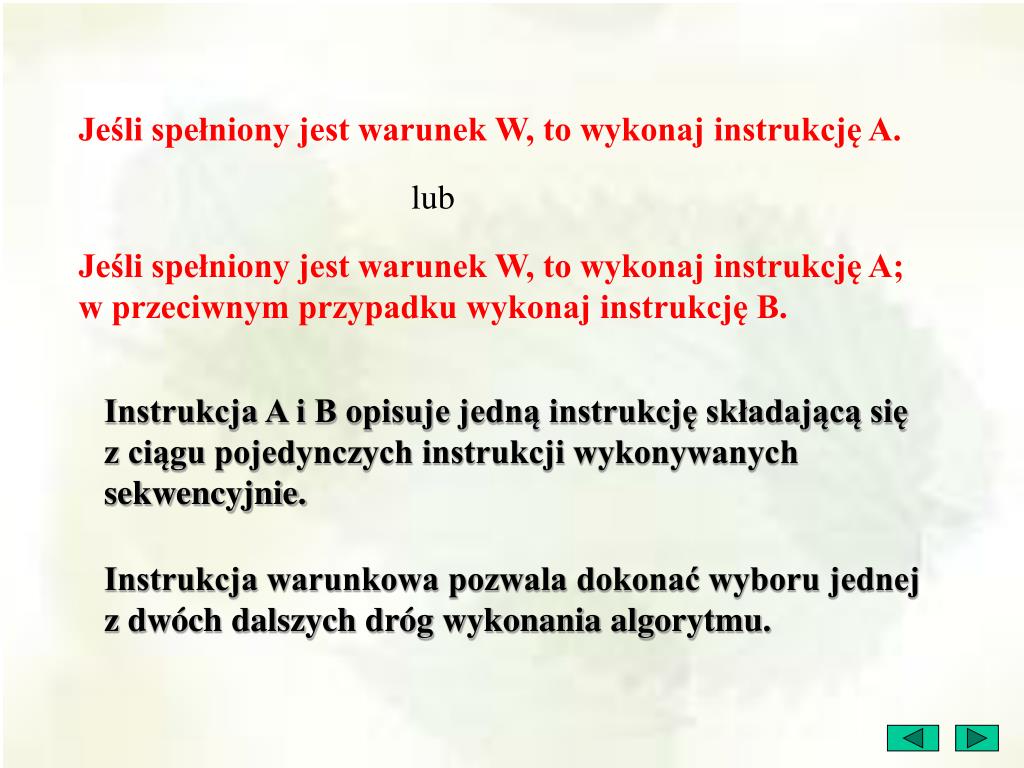 Jeśli spełniony jest warunek W, to wykonaj instrukcję A.

lub

Jeśli spełniony jest warunek W, to wykonaj instrukcję A; w przeciwnym przypadku wykonaj instrukcję B.

Instrukcja A i B opisuje jedną instrukcję składającą się z ciągu pojedynczych instrukcji wykonywanych sekwencyjnie.

Instrukcja warunkowa pozwala dokonać wyboru jednej z dwóch dalszych dróg wykonania algorytmu.